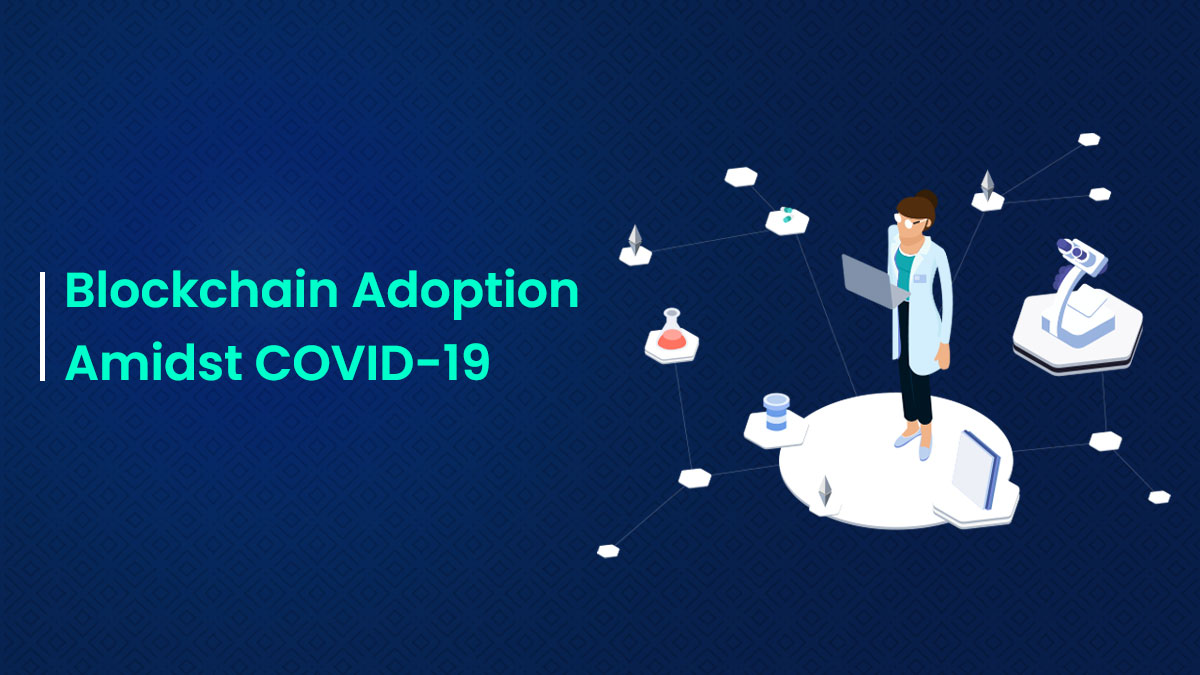 Blockchain Adoption Amidst COVID-19